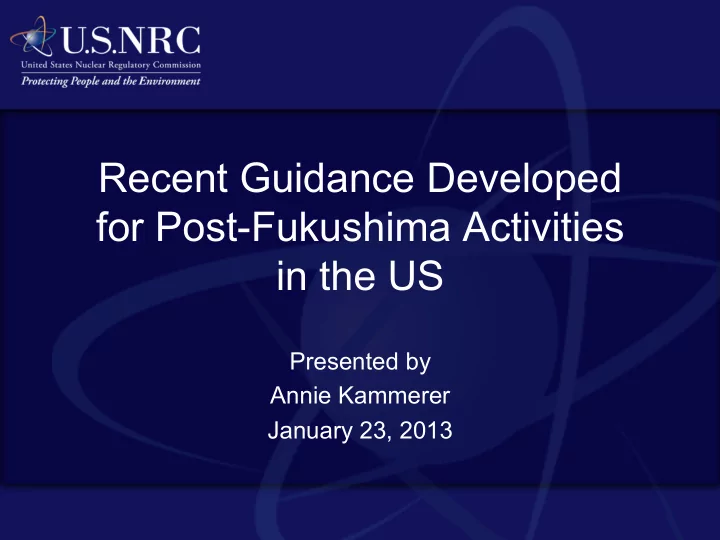 U.S.NRC
United States Nuclear Regulatory Commission
Protecting People and the Environment

Recent Guidance Developed for Post-Fukushima Activities in the US

Presented by
Annie Kammerer
January 23, 2013